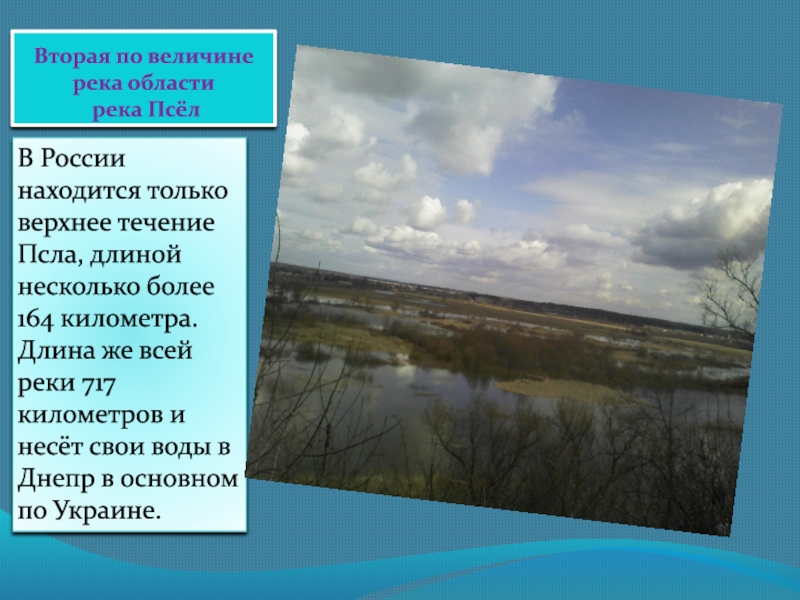 Вторая по величине река области река Псёл

В России находится только верхнее течение Псла, длиной несколько более 164 километра. Длина же всей реки 717 километров и несёт свои воды в Днепр в основном по Украине.